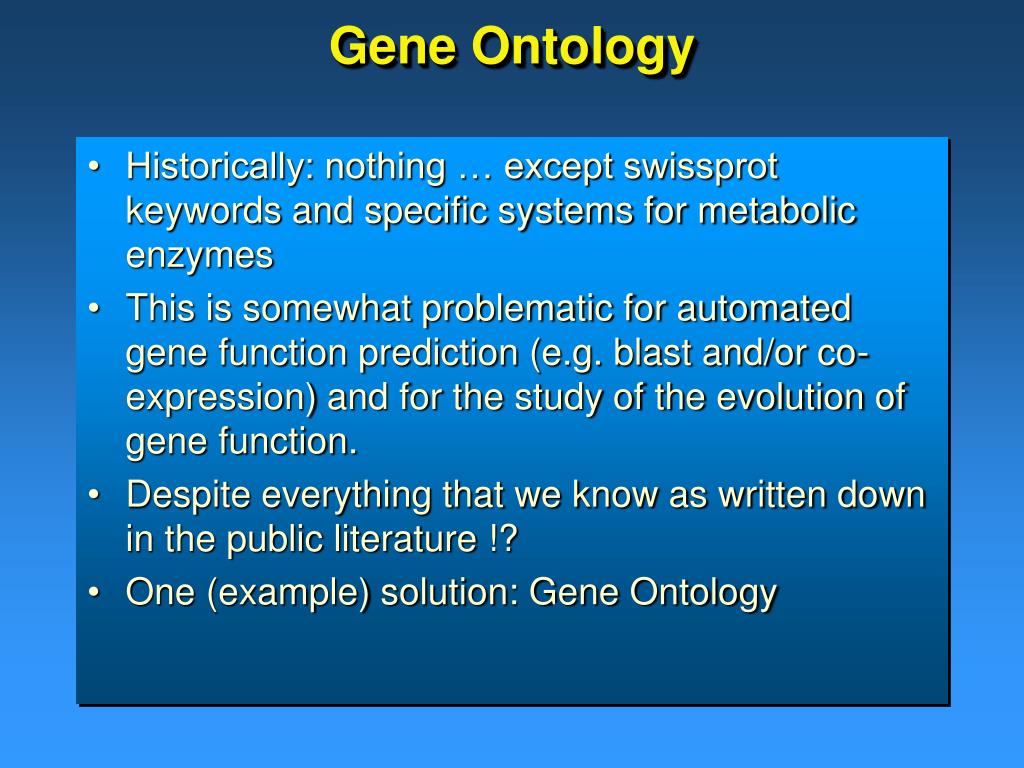 Gene Ontology

• Historically: nothing … except swissprot keywords and specific systems for metabolic enzymes
• This is somewhat problematic for automated gene function prediction (e.g. blast and/or co-expression) and for the study of the evolution of gene function.
• Despite everything that we know as written down in the public literature !?
• One (example) solution: Gene Ontology